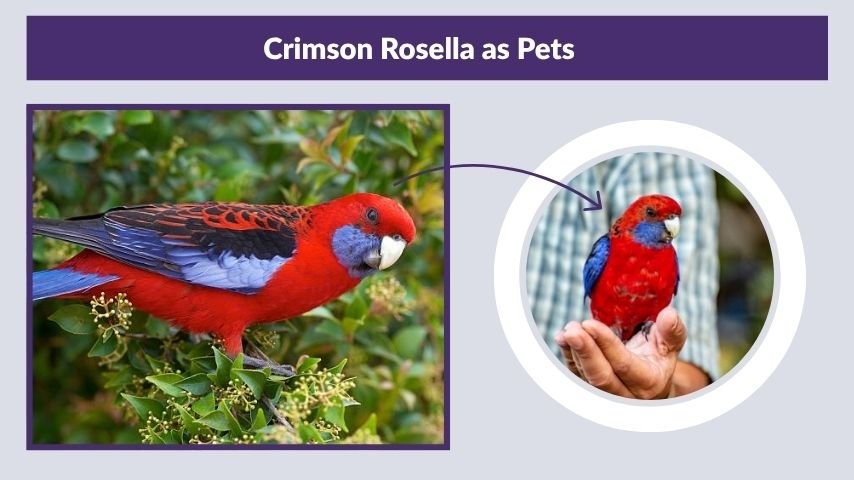 Crimson Rosella as Pets